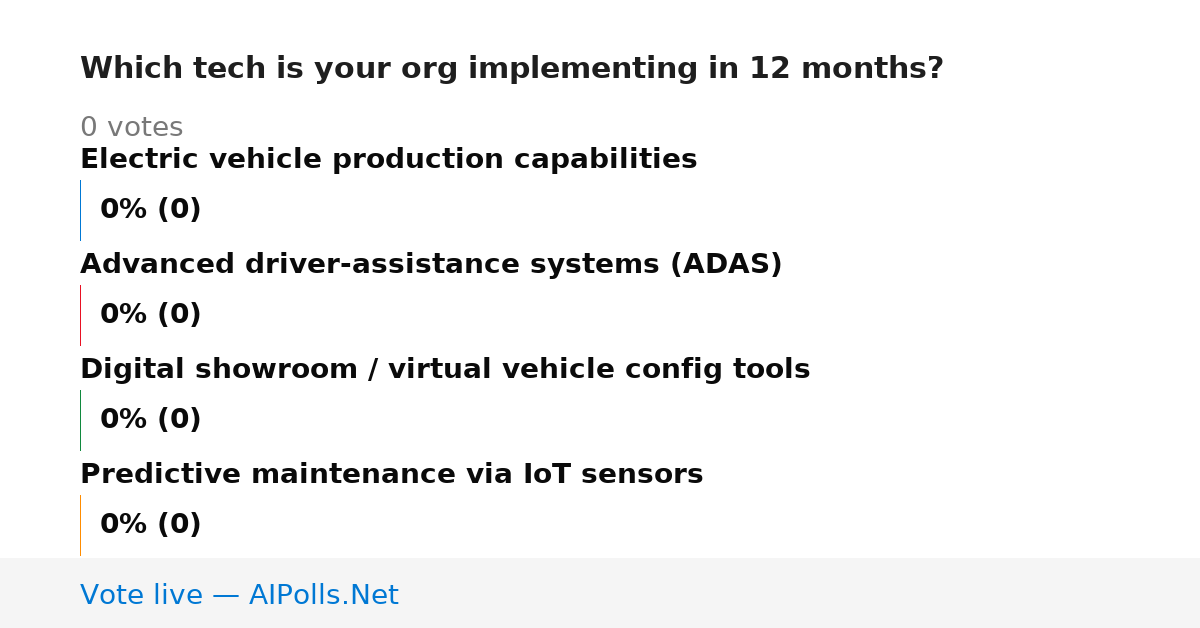 Which tech is your org implementing in 12 months?

0 votes

Electric vehicle production capabilities

0% (0)

Advanced driver-assistance systems (ADAS)

0% (0)

Digital showroom / virtual vehicle config tools

0% (0)

Predictive maintenance via IoT sensors

0% (0)

Vote live — AIPolls.Net